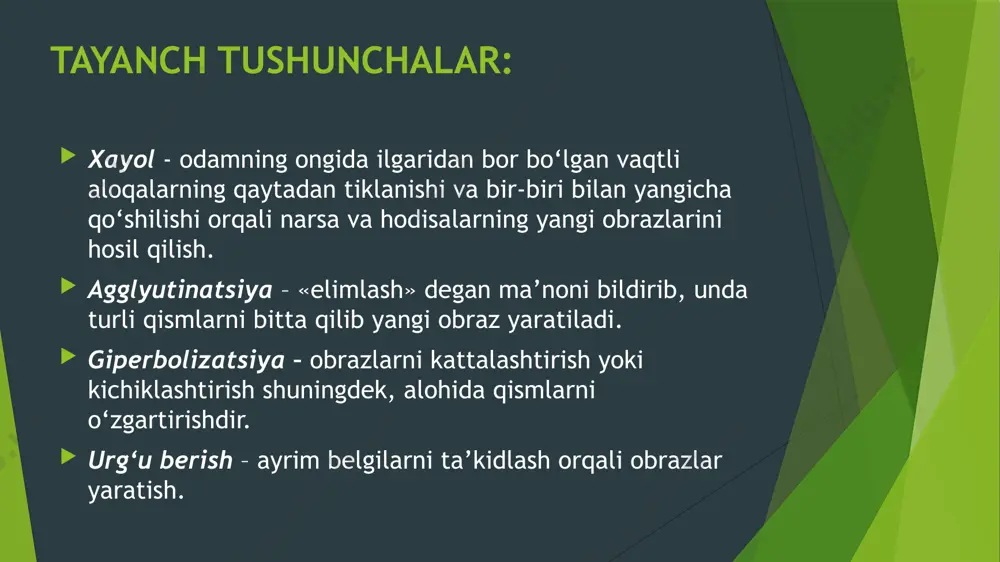 TAYANCH TUSHUNCHALAR:

Xayol - odamning ongida ilgaridan bor bo‘lgan vaqtli aloqalarning qaytadan tiklanishi va bir-biri bilan yangicha qo‘shilishi orqali narsa va hodisalarning yangi obrazlarini hosil qilish.

Agglyutinatsiya – «elimlash» degan ma’noni bildirib, unda turli qismlarni bitta qilib yangi obraz yaratiladi.

Giperbolizatsiya – obrazlarni kattalashtirish yoki kichiklashtirish shuningdek, alohida qismlarni o‘zgartirishdir.

Urg‘u berish – ayrim belgilarni ta’kidlash orqali obrazlar yaratish.